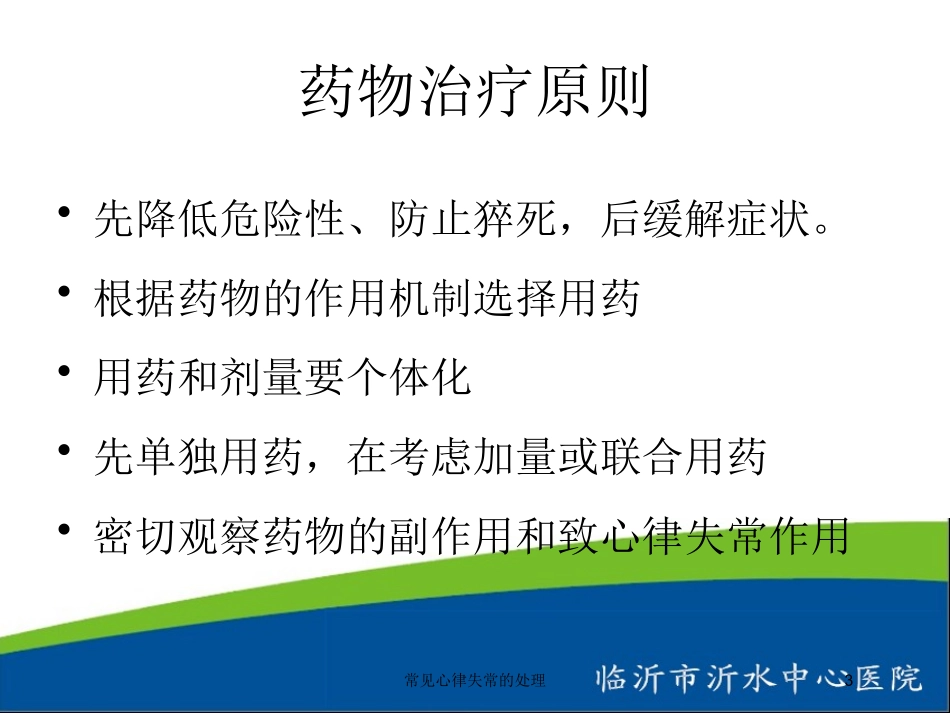 药物治疗原则

• 先降低危险性、防止猝死，后缓解症状。
• 根据药物的作用机制选择用药
• 用药和剂量要个体化
• 先单独用药，在考虑加量或联合用药
• 密切观察药物的副作用和致心律失常作用

常见心律失常的处理

临沂市沂水中心医院

3